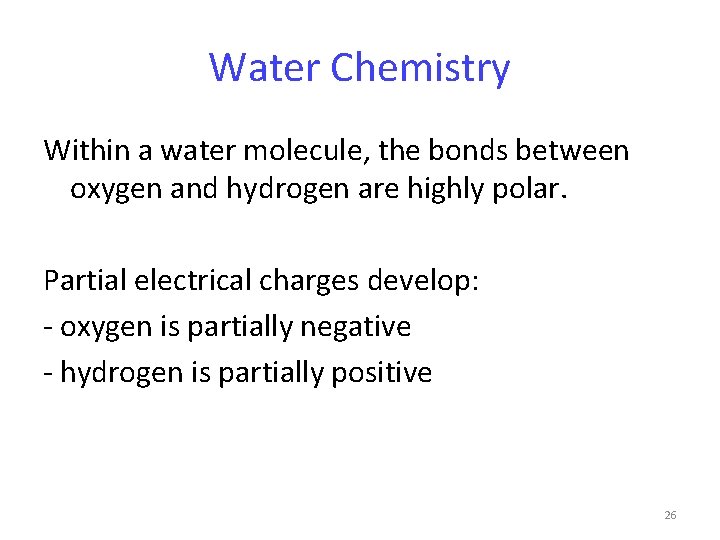 Water Chemistry

Within a water molecule, the bonds between oxygen and hydrogen are highly polar.

Partial electrical charges develop:
- oxygen is partially negative
- hydrogen is partially positive

26